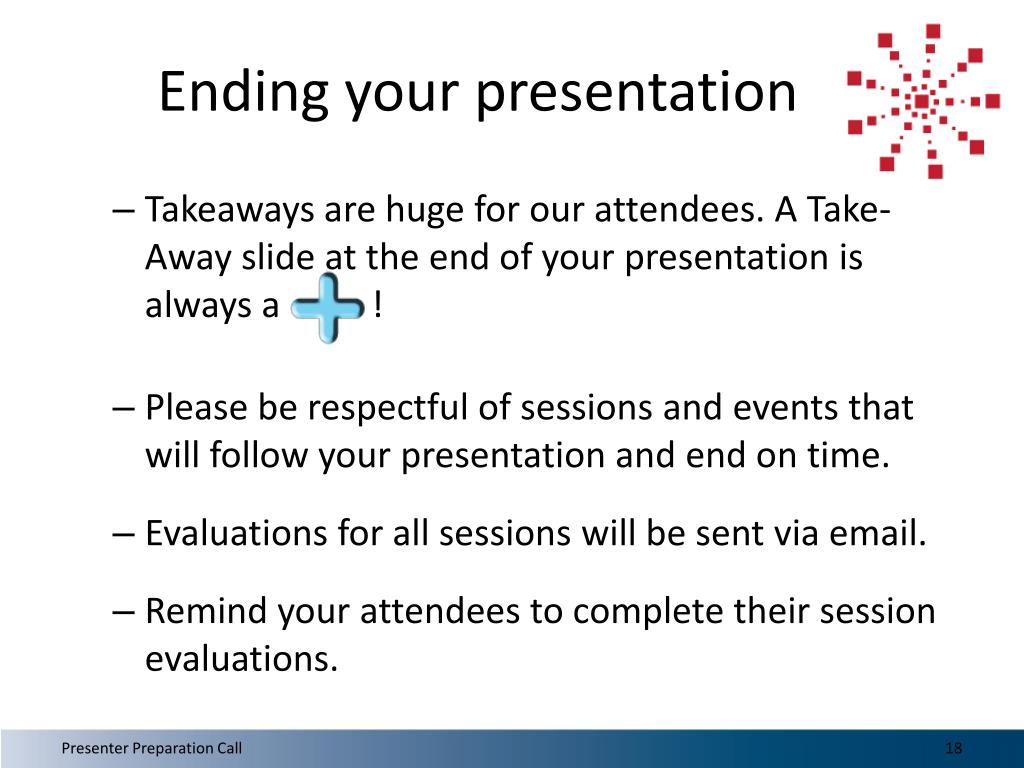 Ending your presentation

– Takeaways are huge for our attendees. A Take-Away slide at the end of your presentation is always a !

– Please be respectful of sessions and events that will follow your presentation and end on time.

– Evaluations for all sessions will be sent via email.

– Remind your attendees to complete their session evaluations.

Presenter Preparation Call

18